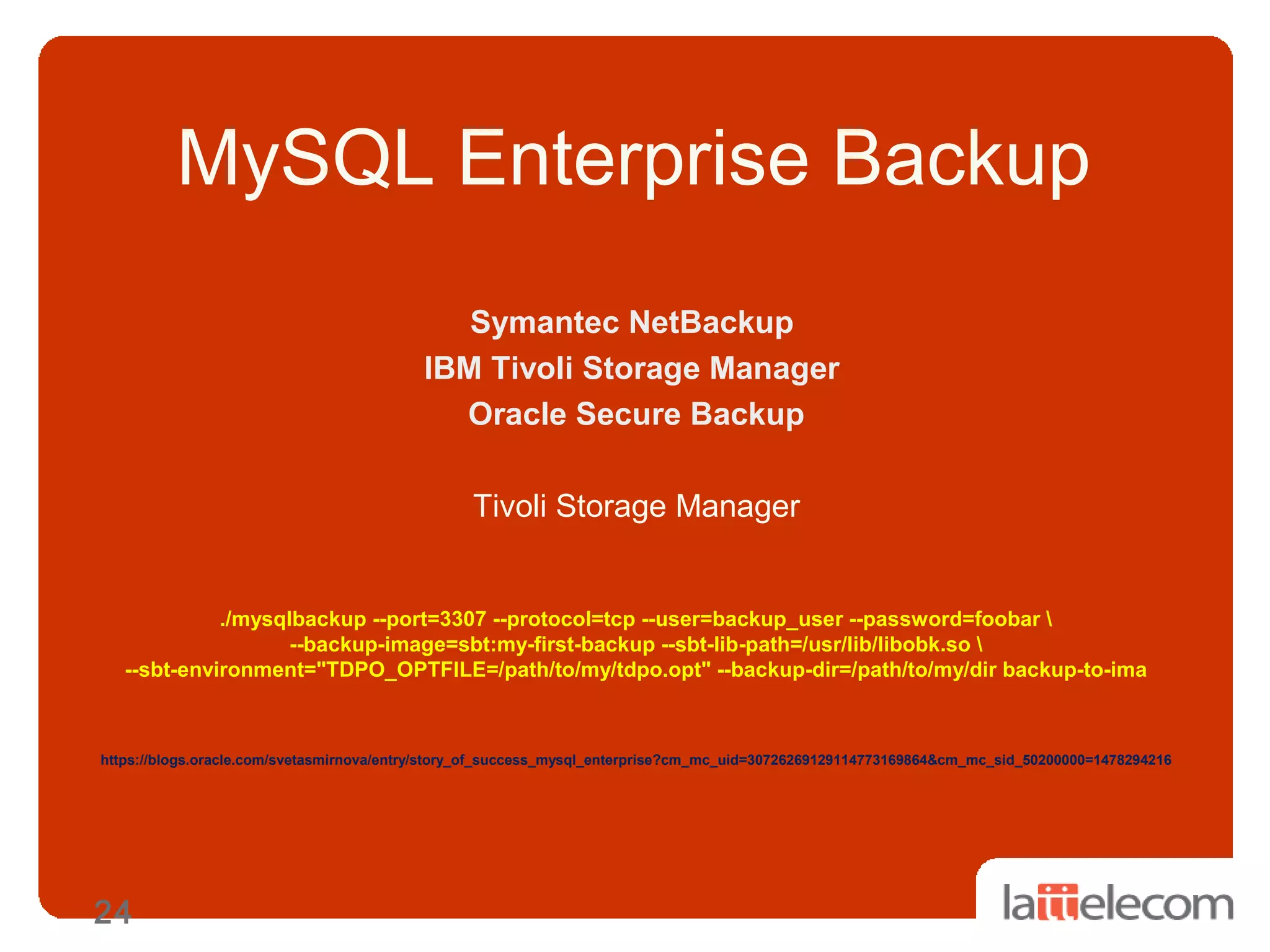 MySQL Enterprise Backup

Symantec NetBackup
IBM Tivoli Storage Manager
Oracle Secure Backup

Tivoli Storage Manager

./mysqlbackup --port=3307 --protocol=tcp --user=backup_user --password=foobar \
--backup-image=sbt:my-first-backup --sbt-lib-path=/usr/lib/libobk.so \
--sbt-environment="TDPO_OPTFILE=/path/to/my/tdpo.opt" --backup-dir=/path/to/my/dir backup-to-ima

https://blogs.oracle.com/svetasmirnova/entry/story_of_success_mysql_enterprise?cm_mc_uid=30726269129114773169864&cm_mc_sid_50200000=1478294216

24

lattelecom